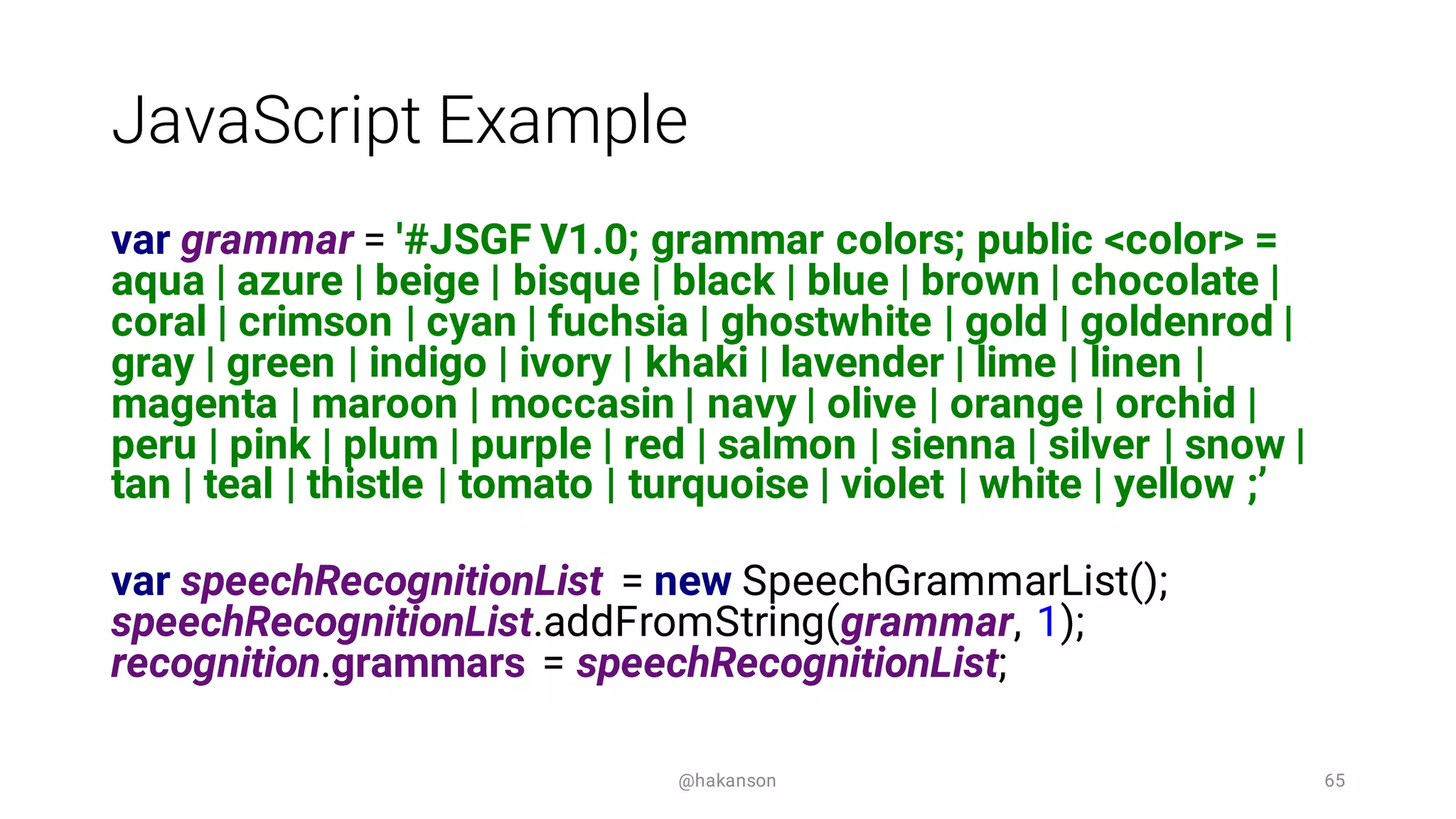 JavaScript Example

var grammar = '#JSGF V1.0; grammar colors; public <color> = aqua | azure | beige | bisque | black | blue | brown | chocolate | coral | crimson | cyan | fuchsia | ghostwhite | gold | goldenrod | gray | green | indigo | ivory | khaki | lavender | lime | linen | magenta | maroon | moccasin | navy | olive | orange | orchid | peru | pink | plum | purple | red | salmon | sienna | silver | snow | tan | teal | thistle | tomato | turquoise | violet | white | yellow ;’

var speechRecognitionList = new SpeechGrammarList();
speechRecognitionList.addFromString(grammar, 1);
recognition.grammars = speechRecognitionList;

@hakanson

65